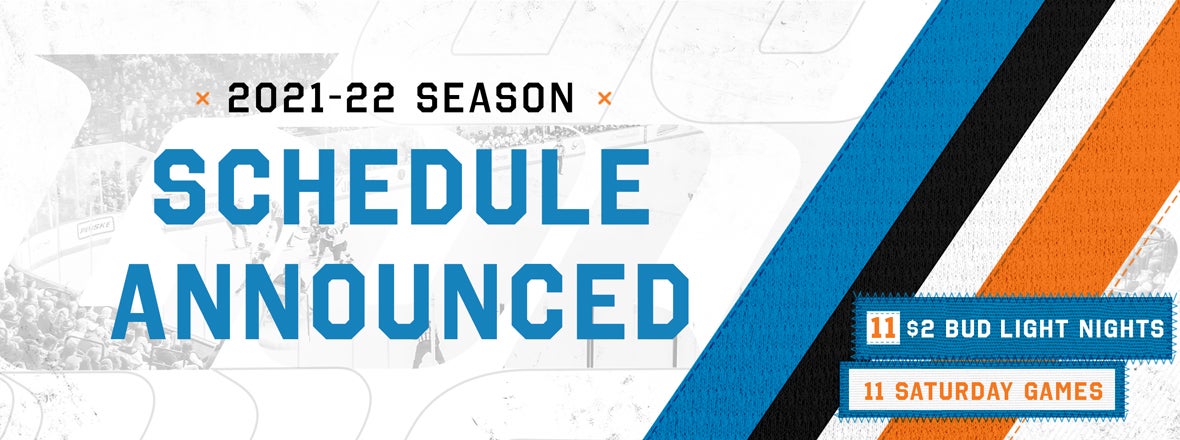 × 2021-22 SEASON ×

SCHEDULE ANNOUNCED

11 $2 BUD LIGHT NIGHTS

11 SATURDAY GAMES